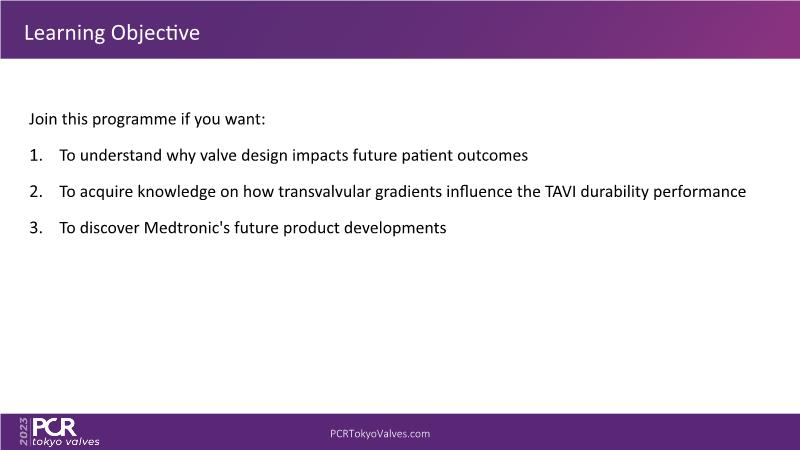 Learning Objective

Join this programme if you want:

1. To understand why valve design impacts future patient outcomes

2. To acquire knowledge on how transvalvular gradients influence the TAVI durability performance

3. To discover Medtronic's future product developments

2023 PCR tokyo valves

PCRTokyoValves.com